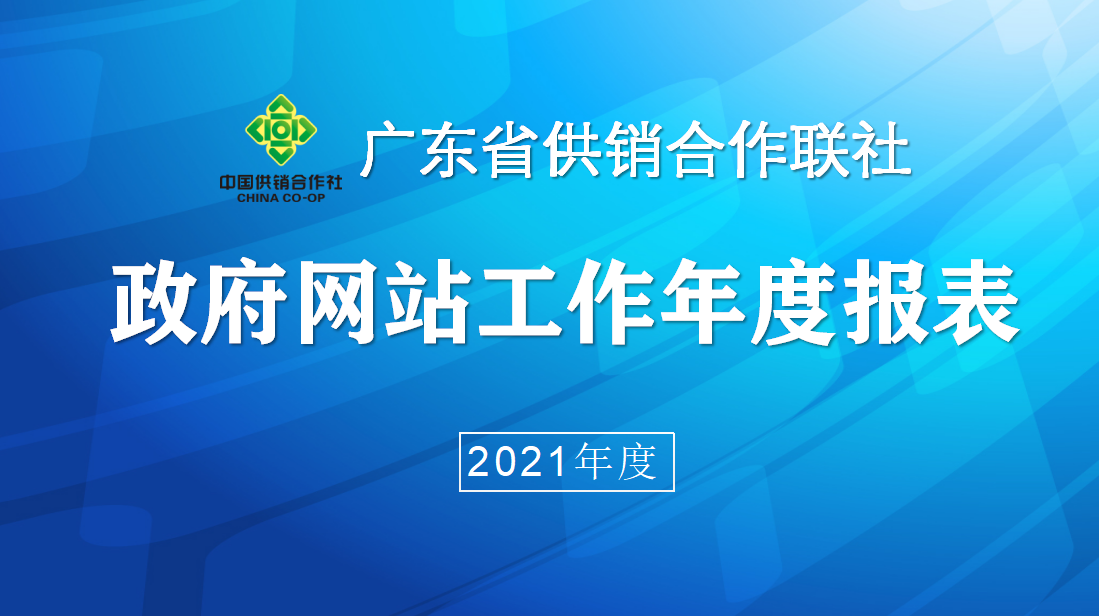 中国供销合作社
CHINA CO-OP

广东省供销合作联社

政府网站工作年度报表

2021年度